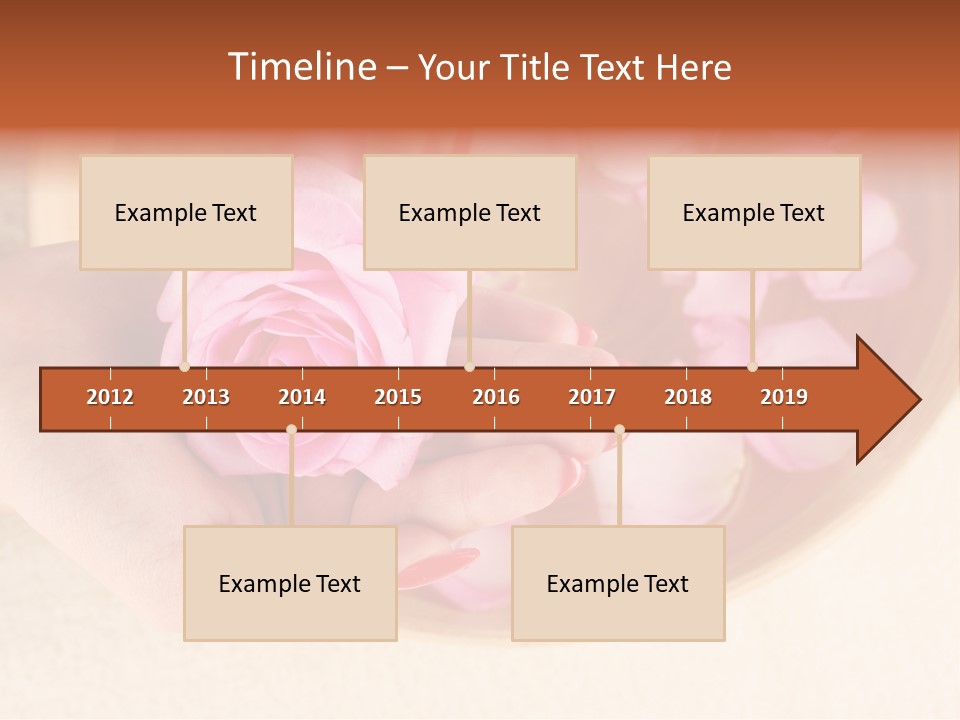 Timeline – Your Title Text Here

Example Text

Example Text

Example Text

2012 2013 2014 2015 2016 2017 2018 2019

Example Text

Example Text